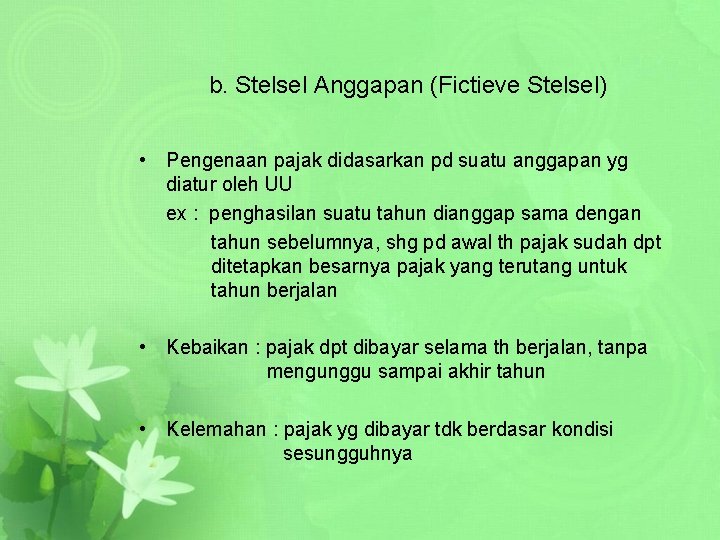 b. Stelsel Anggapan (Fictieve Stelsel)

• Pengenaan pajak didasarkan pd suatu anggapan yg diatur oleh UU

ex : penghasilan suatu tahun dianggap sama dengan tahun sebelumnya, shg pd awal th pajak sudah dpt ditetapkan besarnya pajak yang terutang untuk tahun berjalan

• Kebaikan : pajak dpt dibayar selama th berjalan, tanpa mengunggu sampai akhir tahun

• Kelemahan : pajak yg dibayar tdk berdasar kondisi sesungguhnya